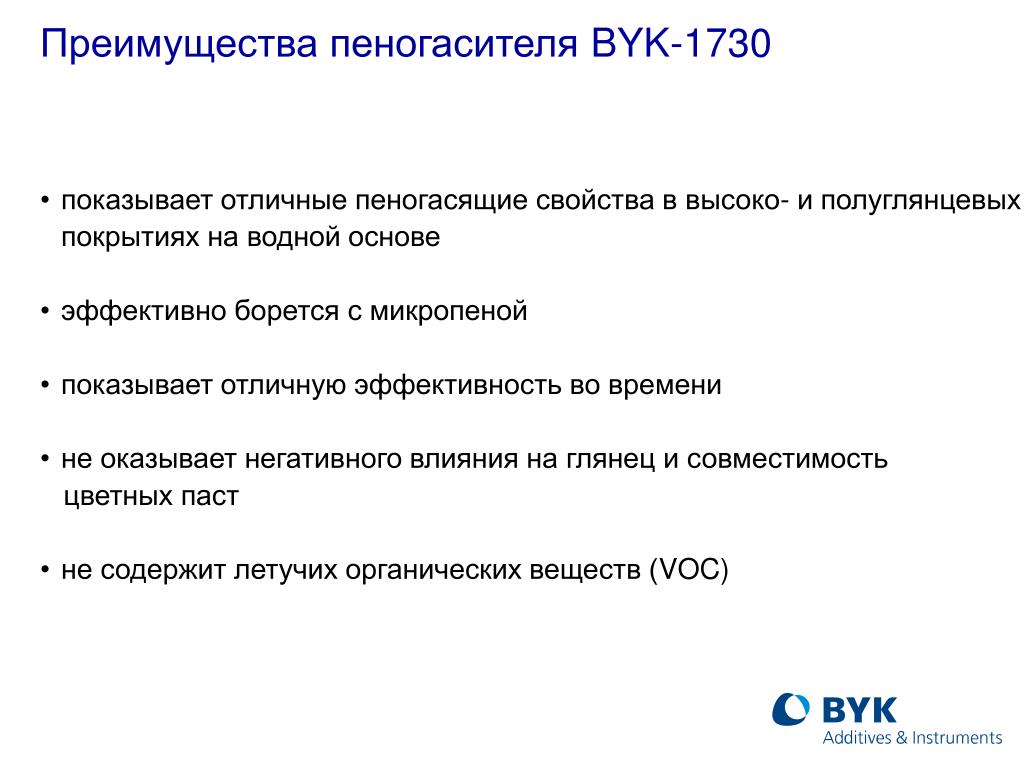 Преимущества пеногасителя BYK-1730

• показывает отличные пеногасящие свойства в высоко- и полуглянцевых покрытиях на водной основе

• эффективно борется с микропеной

• показывает отличную эффективность во времени

• не оказывает негативного влияния на глянец и совместимость цветных паст

• не содержит летучих органических веществ (VOC)

BYK
Additives & Instruments